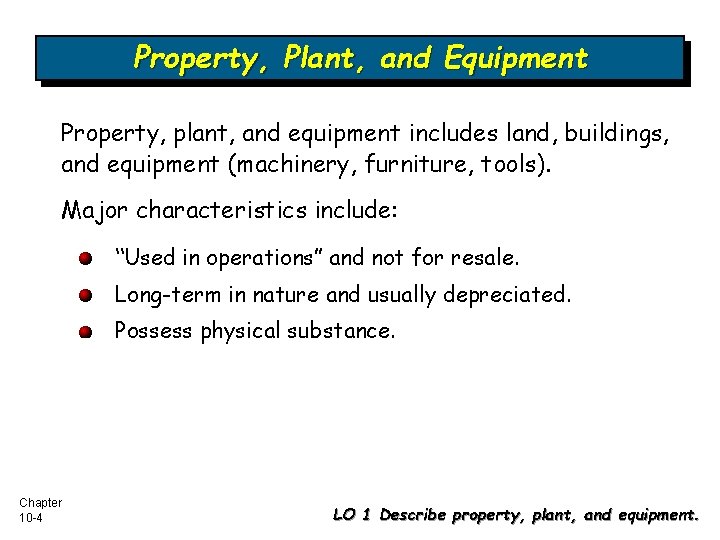 Property, Plant, and Equipment

Property, plant, and equipment includes land, buildings, and equipment (machinery, furniture, tools).

Major characteristics include:

“Used in operations” and not for resale.

Long-term in nature and usually depreciated.

Possess physical substance.

Chapter 10-4

LO 1 Describe property, plant, and equipment.